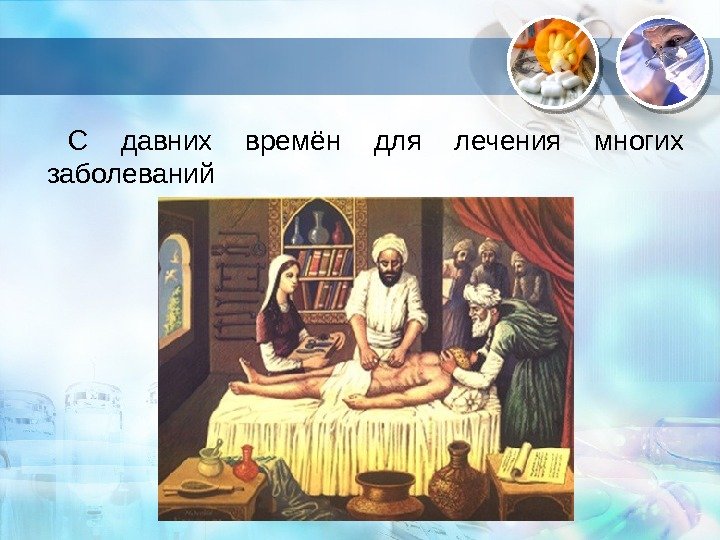 С давних времён для лечения многих заболеваний